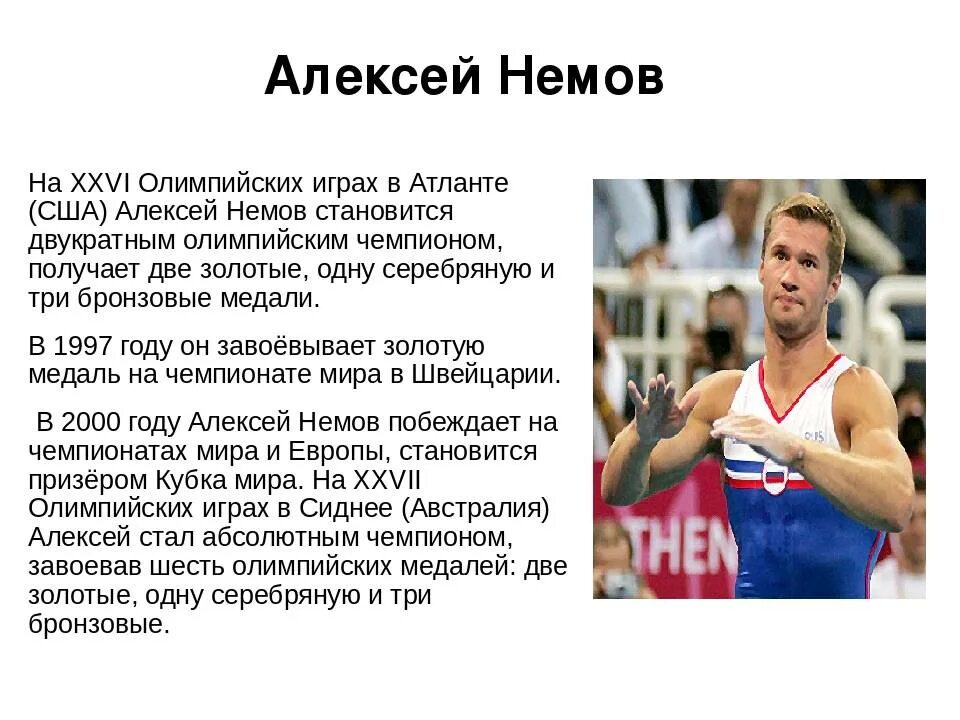 Алексей Немов

На XXVI Олимпийских играх в Атланте (США) Алексей Немов становится двукратным олимпийским чемпионом, получает две золотые, одну серебряную и три бронзовые медали.

В 1997 году он завоёвывает золотую медаль на чемпионате мира в Швейцарии.

В 2000 году Алексей Немов побеждает на чемпионатах мира и Европы, становится призёром Кубка мира. На XXVII Олимпийских играх в Сиднее (Австралия) Алексей стал абсолютным чемпионом, завоевав шесть олимпийских медалей: две золотые, одну серебряную и три бронзовые.

THEN